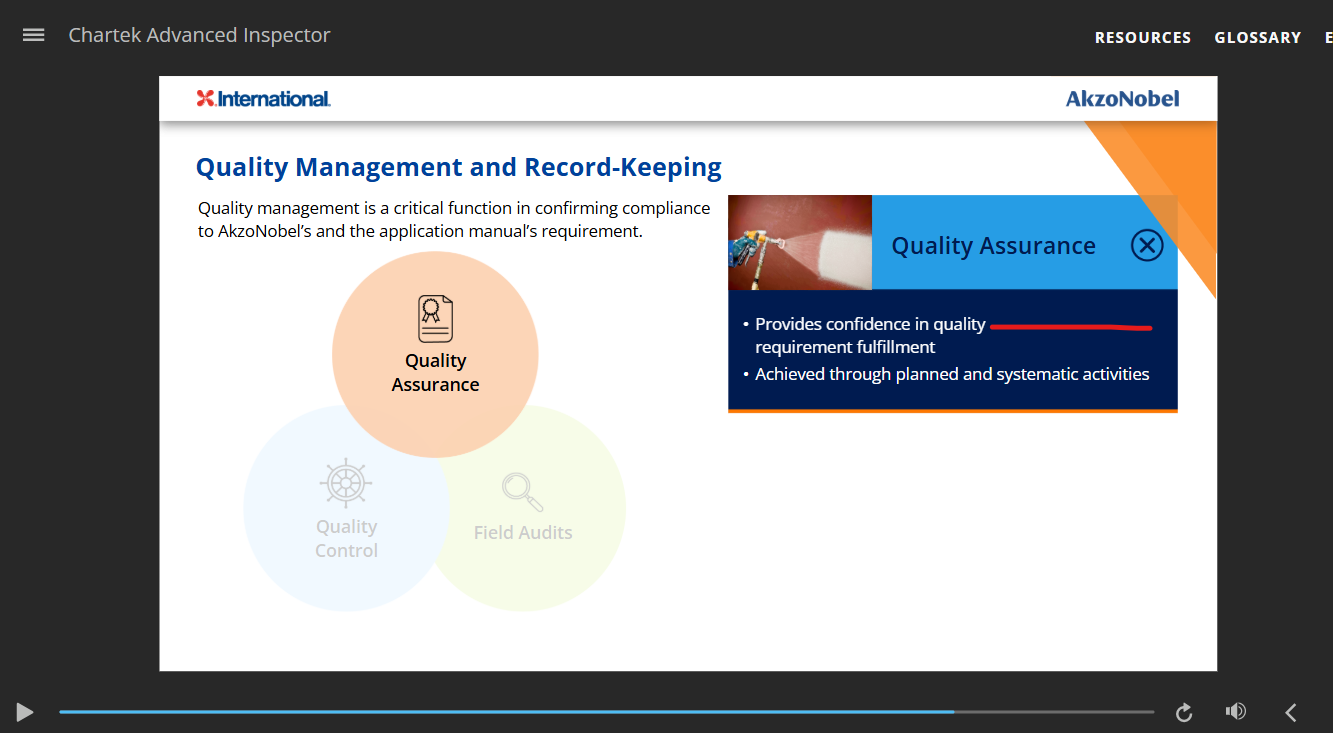 Chartek Advanced Inspector

RESOURCES GLOSSARY E

International.

AkzoNobel

Quality Management and Record-Keeping

Quality management is a critical function in confirming compliance to AkzoNobel's and the application manual's requirement.

Quality Assurance

Quality Control

Field Audits

Quality Assurance

• Provides confidence in quality requirement fulfillment
• Achieved through planned and systematic activities